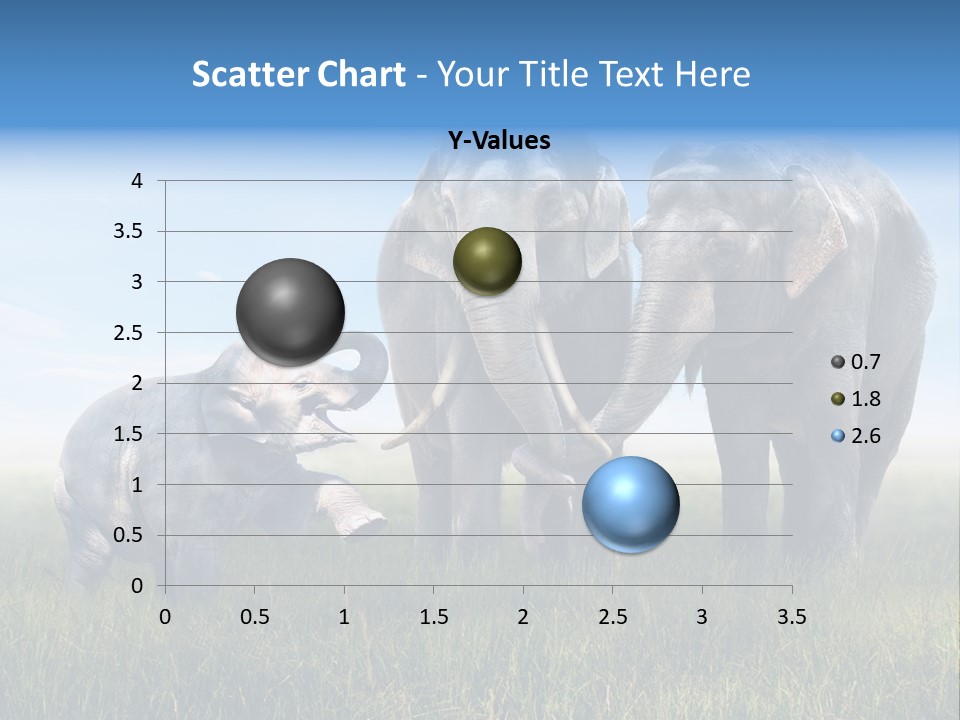 Scatter Chart - Your Title Text Here

Y-Values

4
3.5
3
2.5
2
1.5
1
0.5
0

0 0.5 1 1.5 2 2.5 3 3.5

0.7
1.8
2.6